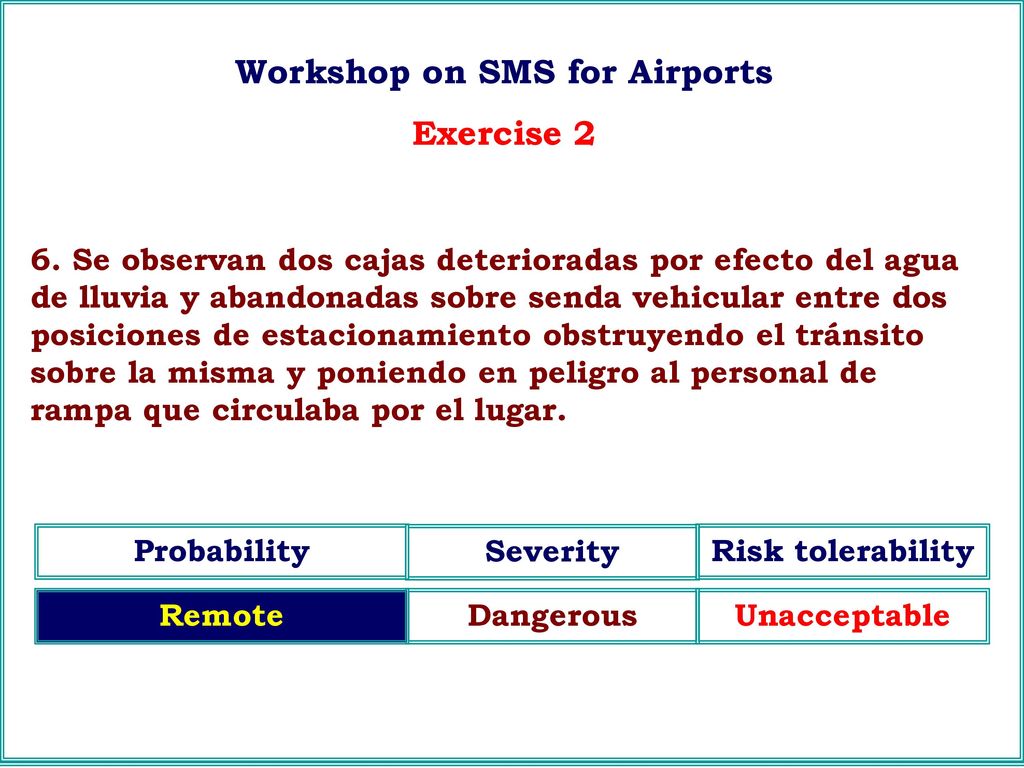 Workshop on SMS for Airports

Exercise 2

6. Se observan dos cajas deterioradas por efecto del agua de lluvia y abandonadas sobre senda vehicular entre dos posiciones de estacionamiento obstruyendo el tránsito sobre la misma y poniendo en peligro al personal de rampa que circulaba por el lugar.

| Probability | Severity | Risk tolerability |
|---|---|---|
| Remote | Dangerous | Unacceptable |